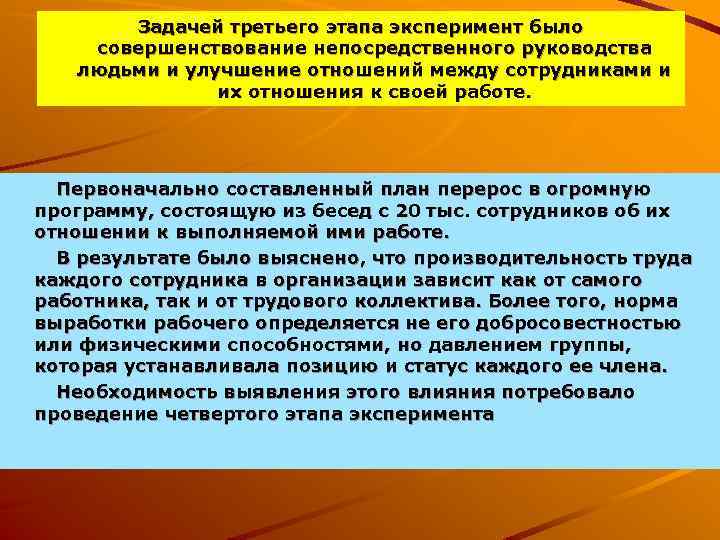 Задачей третьего этапа эксперимент было совершенствование непосредственного руководства людьми и улучшение отношений между сотрудниками и их отношения к своей работе.

Первоначально составленный план перерос в огромную программу, состоящую из бесед с 20 тыс. сотрудников об их отношении к выполняемой ими работе.

В результате было выяснено, что производительность труда каждого сотрудника в организации зависит как от самого работника, так и от трудового коллектива. Более того, норма выработки рабочего определяется не его добросовестностью или физическими способностями, но давлением группы, которая устанавливала позицию и статус каждого ее члена.

Необходимость выявления этого влияния потребовало проведение четвертого этапа эксперимента